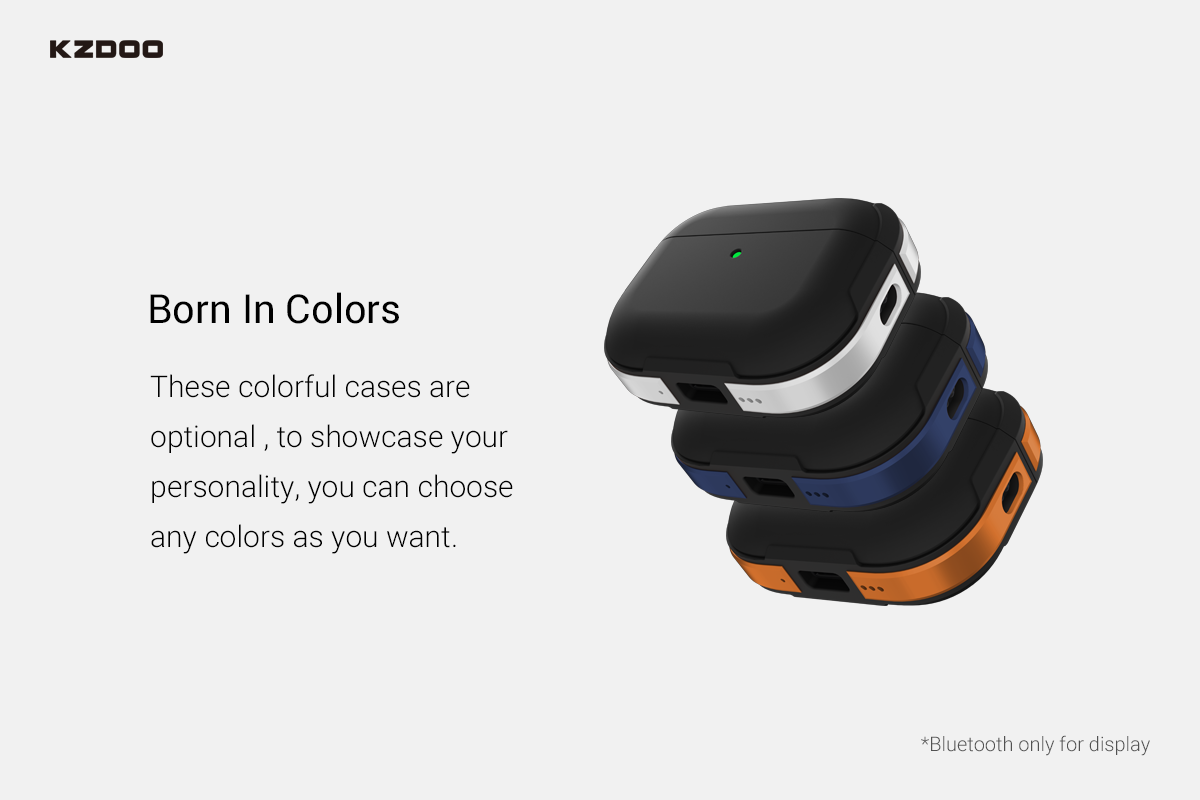 KZDOO

Born In Colors

These colorful cases are optional , to showcase your personality, you can choose any colors as you want.

*Bluetooth only for display